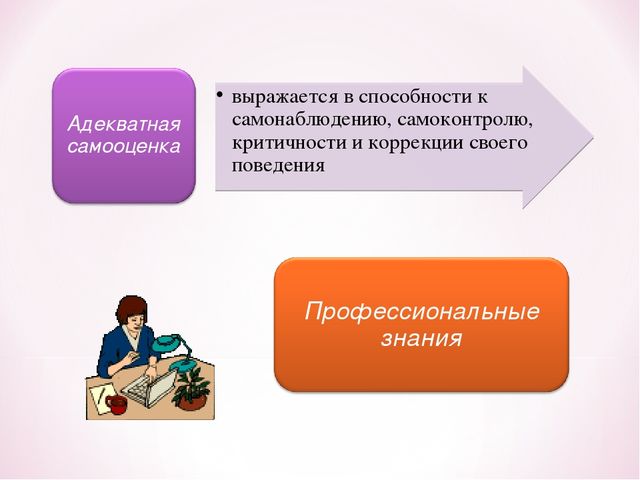 Адекватная самооценка

• выражается в способности к самонаблюдению, самоконтролю, критичности и коррекции своего поведения

Профессиональные знания